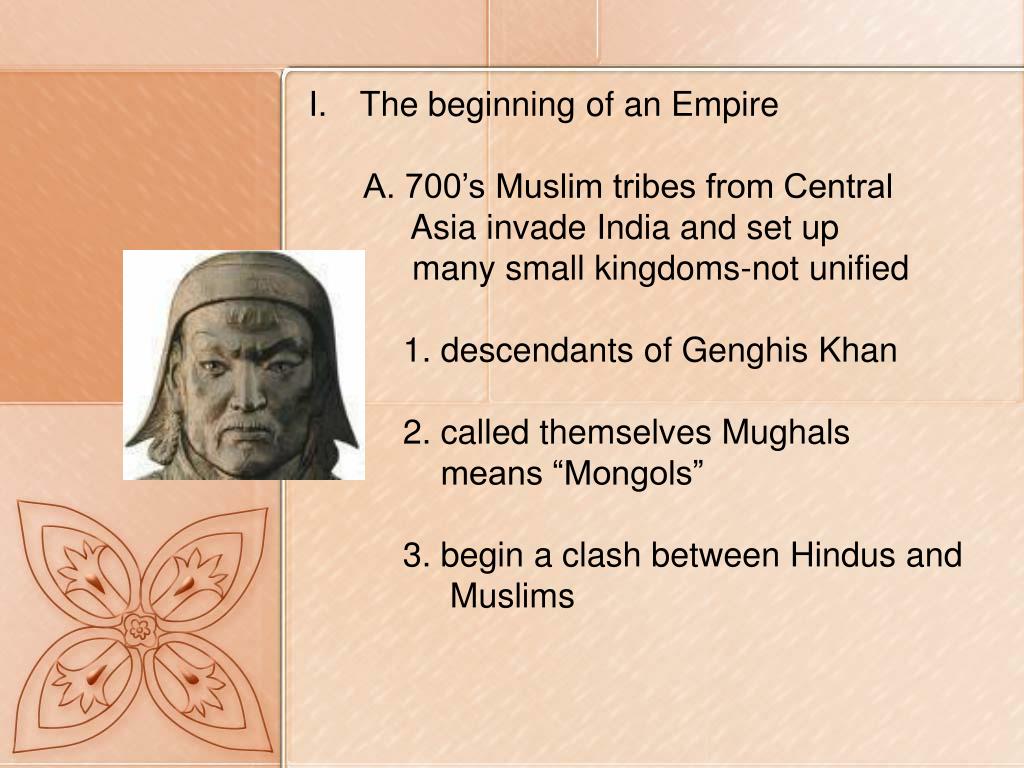 I. The beginning of an Empire

A. 700’s Muslim tribes from Central Asia invade India and set up many small kingdoms-not unified

1. descendants of Genghis Khan

2. called themselves Mughals means “Mongols”

3. begin a clash between Hindus and Muslims